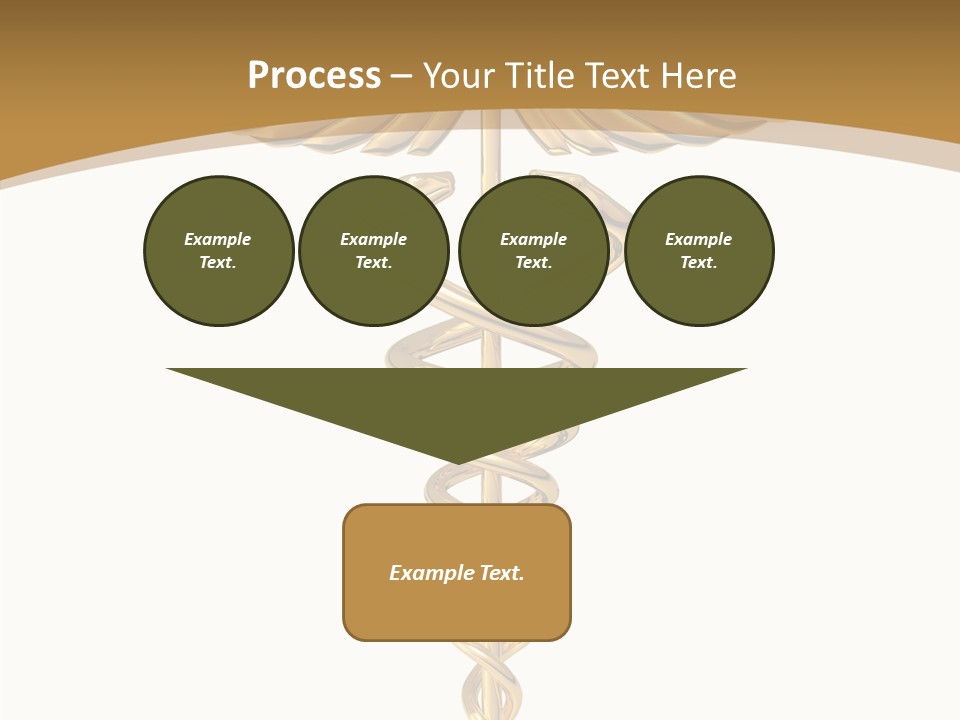 Process – Your Title Text Here

Example Text.

Example Text.

Example Text.

Example Text.

Example Text.